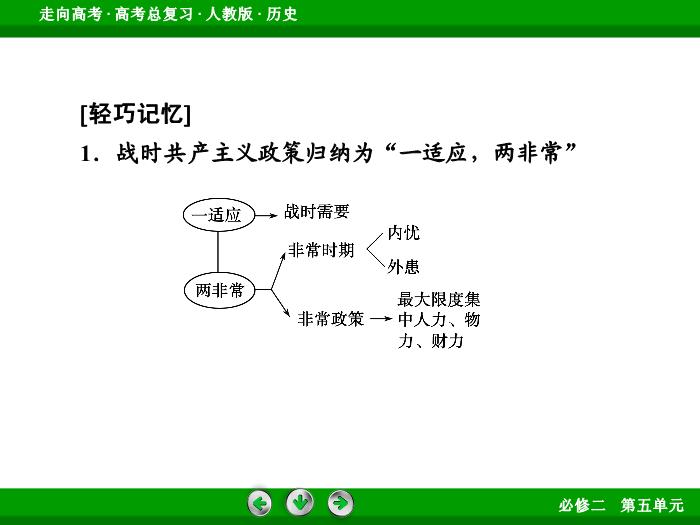 走向高考 · 高考总复习 · 人教版 · 历史

[轻巧记忆]

1．战时共产主义政策归纳为“一适应，两非常”

一适应

战时需要

两非常

非常时期

内忧

外患

非常政策

最大限度集中人力、物力、财力

必修二　第五单元